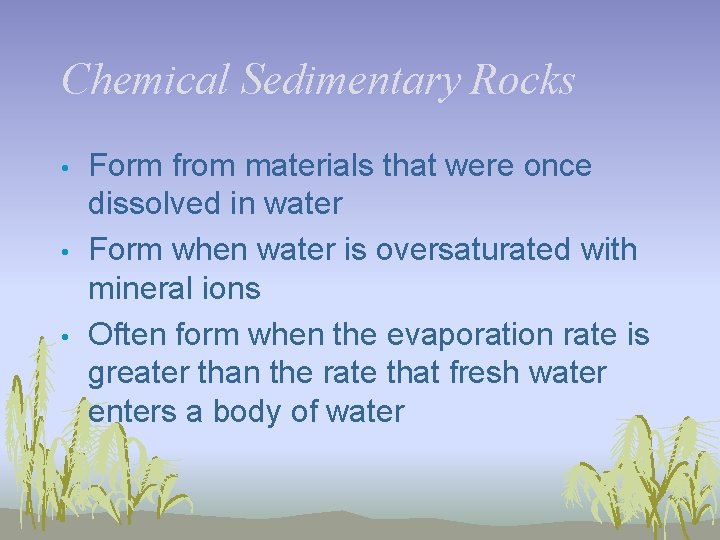 Chemical Sedimentary Rocks

• Form from materials that were once dissolved in water

• Form when water is oversaturated with mineral ions

• Often form when the evaporation rate is greater than the rate that fresh water enters a body of water